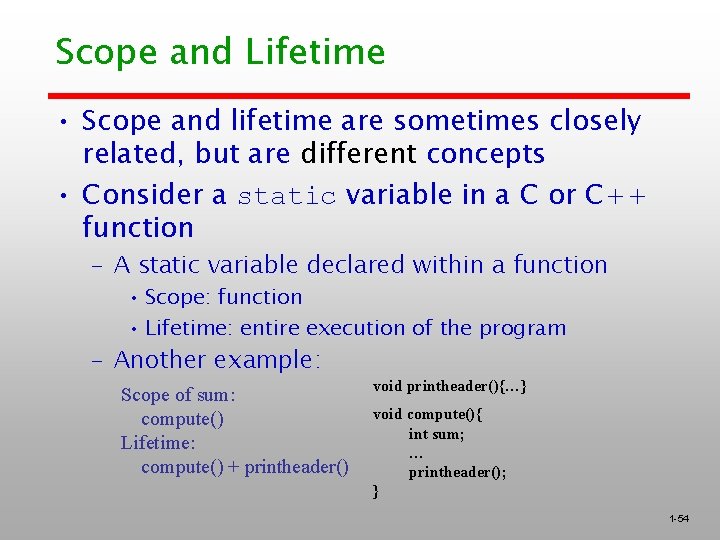 Scope and Lifetime

• Scope and lifetime are sometimes closely related, but are different concepts

• Consider a static variable in a C or C++ function

– A static variable declared within a function

• Scope: function

• Lifetime: entire execution of the program

– Another example:

Scope of sum:
compute()
Lifetime:
compute() + printheader()

void printheader(){…}

void compute(){
int sum;
…
printheader();
}

1-54